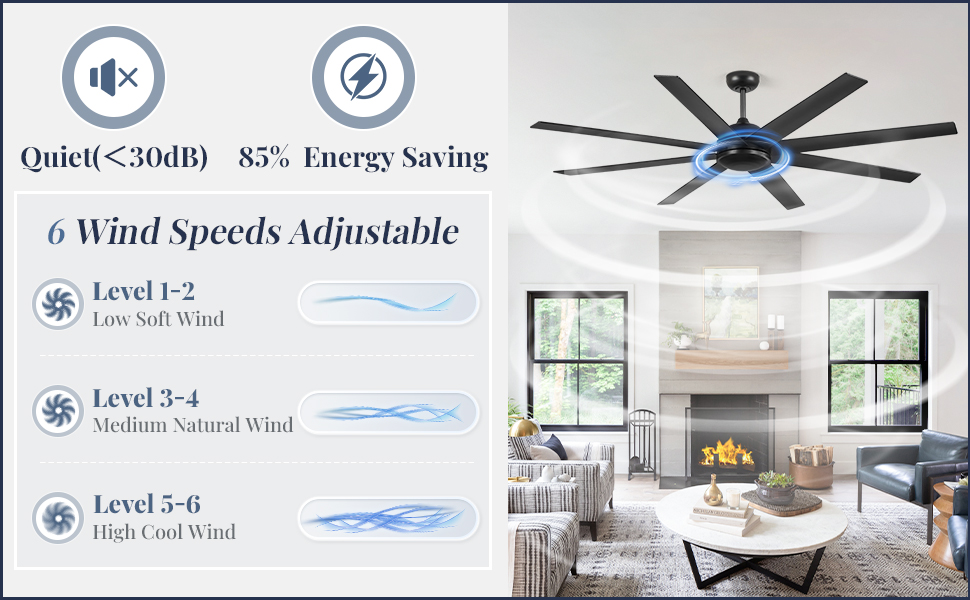 Quiet(<30dB)

85% Energy Saving

6 Wind Speeds Adjustable

Level 1-2
Low Soft Wind

Level 3-4
Medium Natural Wind

Level 5-6
High Cool Wind